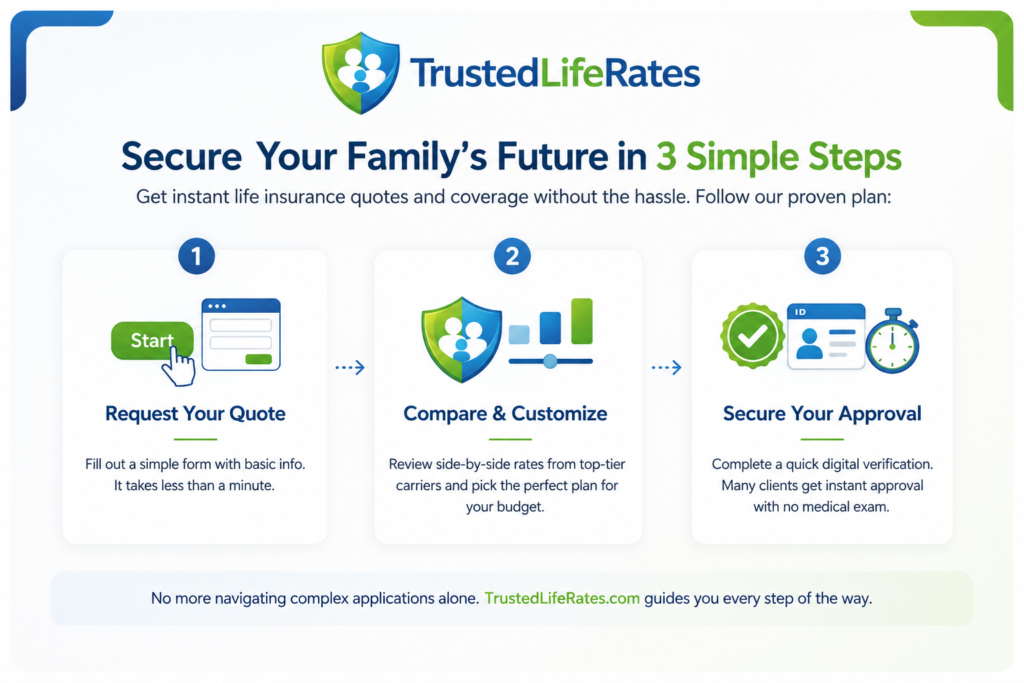 TrustedLifeRates

Secure Your Family's Future in 3 Simple Steps

Get instant life insurance quotes and coverage without the hassle. Follow our proven plan:

1

Start

Request Your Quote

Fill out a simple form with basic info. It takes less than a minute.

2

Compare & Customize

Review side-by-side rates from top-tier carriers and pick the perfect plan for your budget.

3

ID

Secure Your Approval

Complete a quick digital verification. Many clients get instant approval with no medical exam.

No more navigating complex applications alone. TrustedLifeRates.com guides you every step of the way.